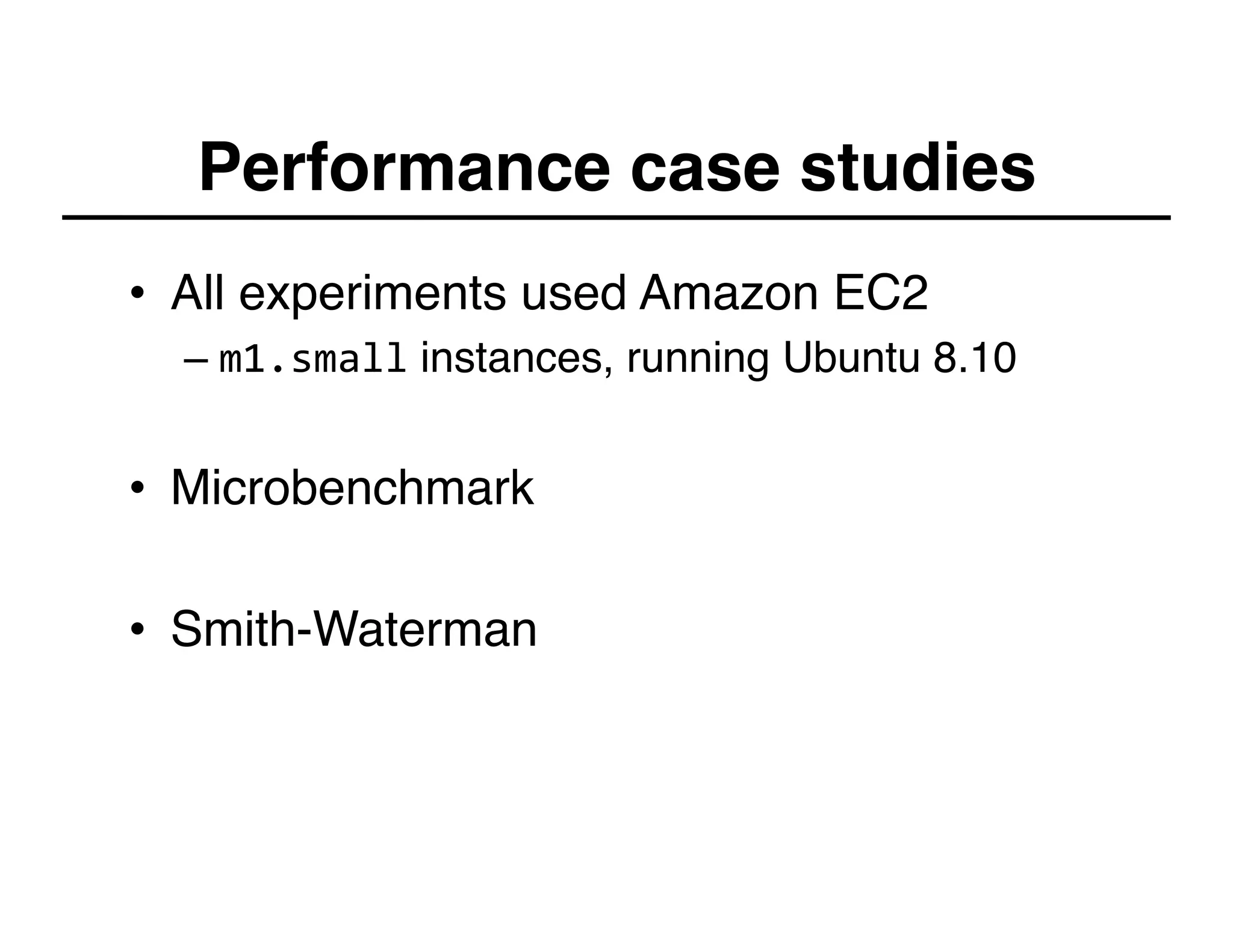 Performance case studies

• All experiments used Amazon EC2
 – m1.small instances, running Ubuntu 8.10

• Microbenchmark

• Smith-Waterman